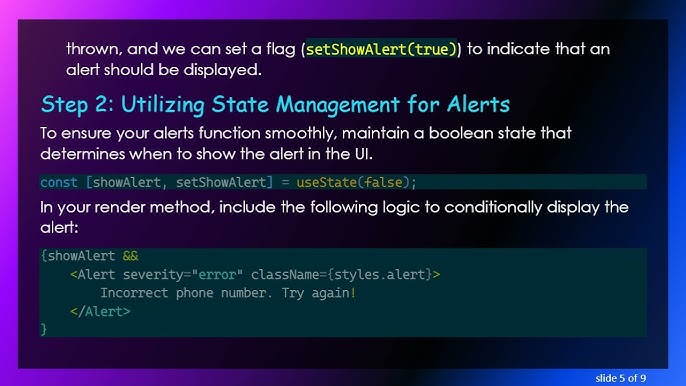 thrown, and we can set a flag (setShowAlert(true)) to indicate that an alert should be displayed.

Step 2: Utilizing State Management for Alerts

To ensure your alerts function smoothly, maintain a boolean state that determines when to show the alert in the UI.

const [showAlert, setShowAlert] = useState(false);

In your render method, include the following logic to conditionally display the alert:

{showAlert &&
    <Alert severity="error" className={styles.alert}>
        Incorrect phone number. Try again!
    </Alert>
}

slide 5 of 9